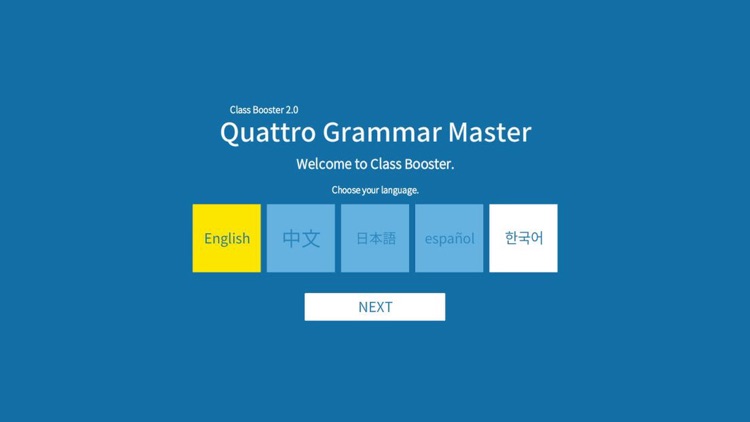 Class Booster 2.0
Quattro Grammar Master

Welcome to Class Booster.

Choose your language.

English
中文
日本語
español
한국어

NEXT